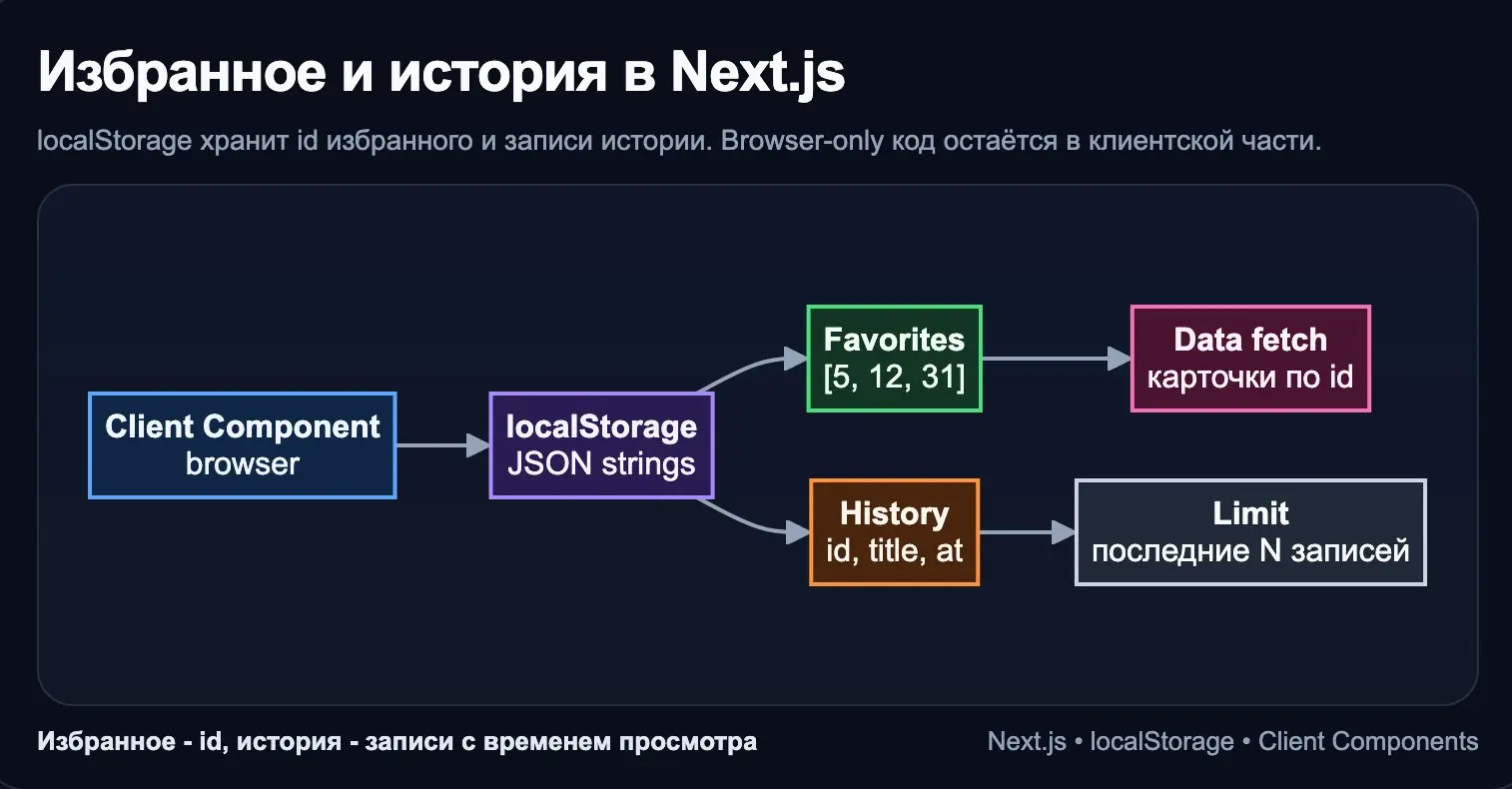 Избранное и история в Next.js

localStorage хранит id избранного и записи истории. Browser-only код остаётся в клиентской части.

Client Component
browser

localStorage
JSON strings

Favorites
[5, 12, 31]

Data fetch
карточки по id

History
id, title, at

Limit
последние N записей

Избранное - id, история - записи с временем просмотра

Next.js • localStorage • Client Components